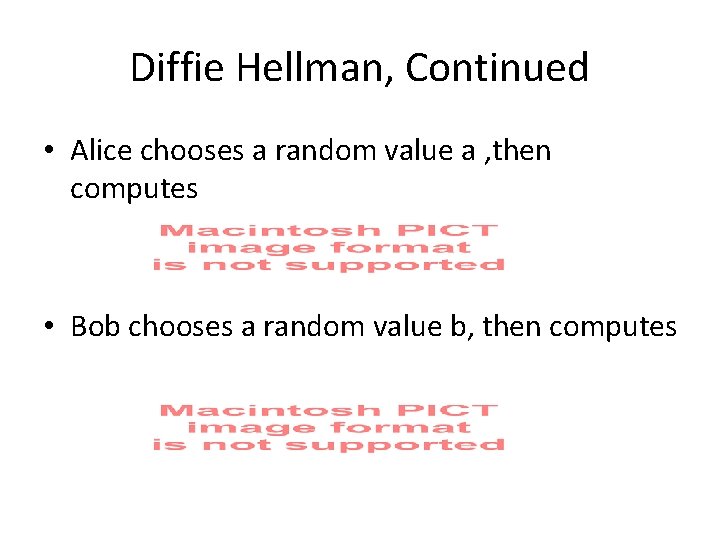 Diffie Hellman, Continued

• Alice chooses a random value a ,then computes

Macintosh PICT image format is not supported

• Bob chooses a random value b, then computes

Macintosh PICT image format is not supported